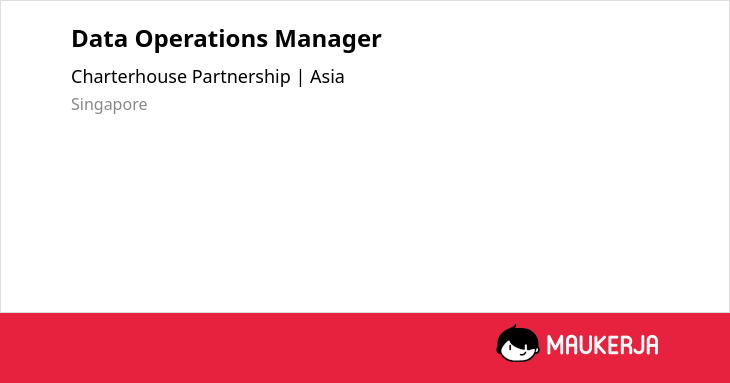 Data Operations Manager

Charterhouse Partnership | Asia

Singapore

MAUKERJA